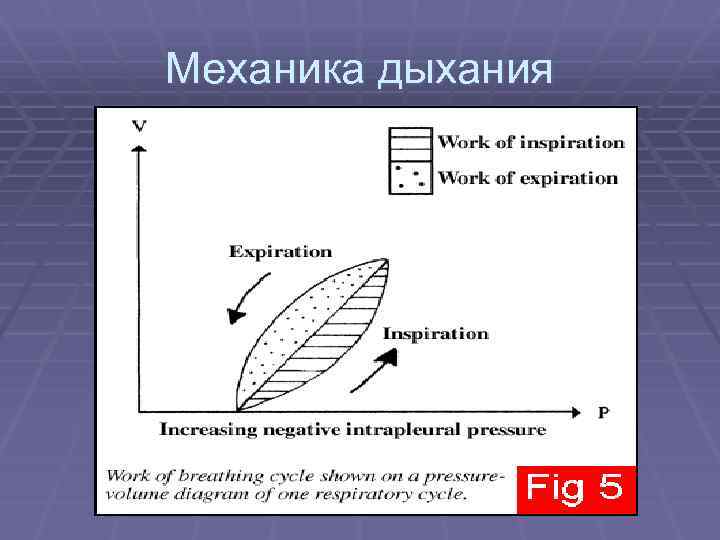 Механика дыхания

V

Work of inspiration

Work of expiration

Expiration

Inspiration

P

Increasing negative intrapleural pressure

Work of breathing cycle shown on a pressure-volume diagram of one respiratory cycle.

Fig 5